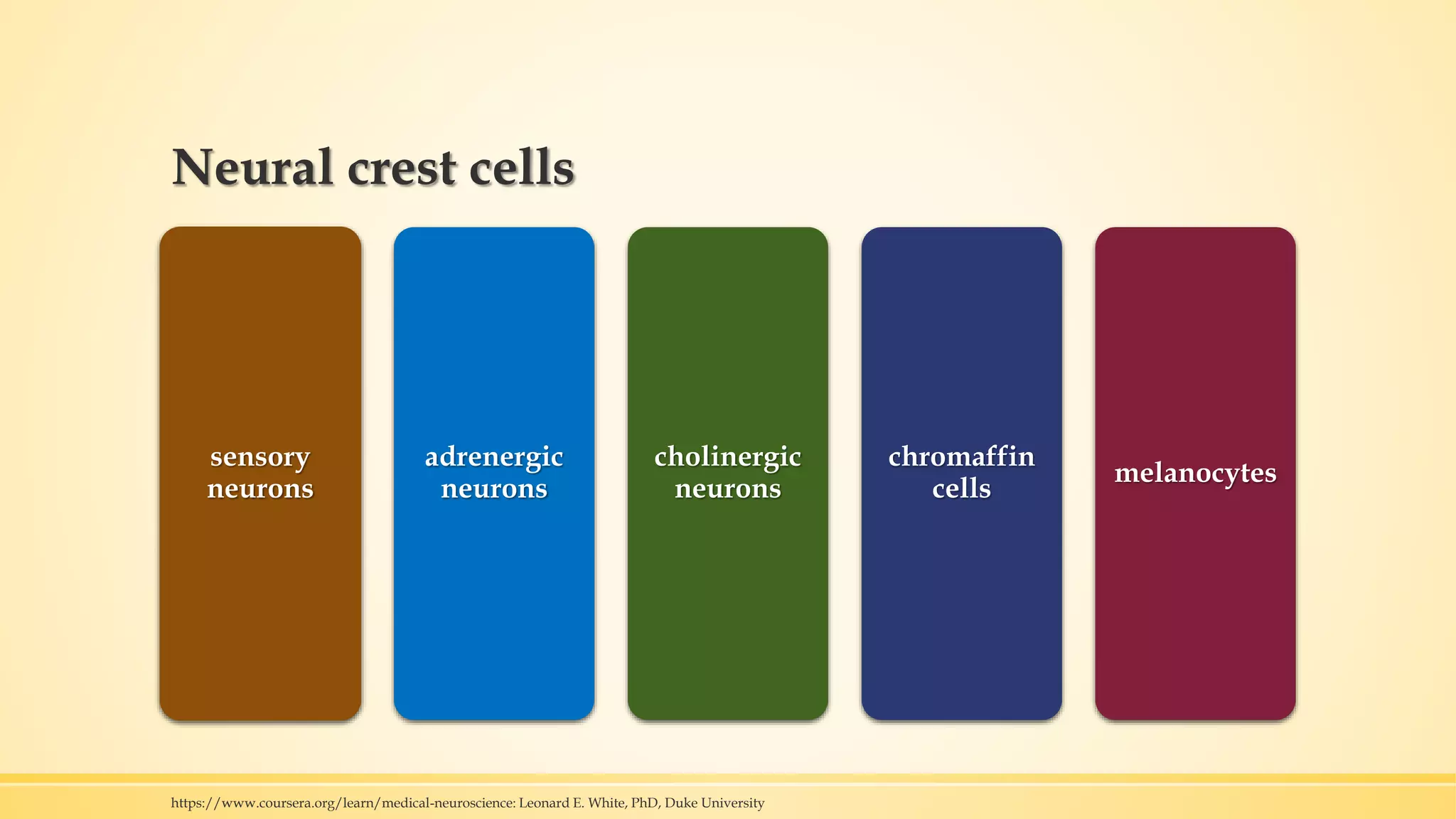 Neural crest cells

sensory neurons

adrenergic neurons

cholinergic neurons

chromaffin cells

melanocytes

https://www.coursera.org/learn/medical-neuroscience: Leonard E. White, PhD, Duke University